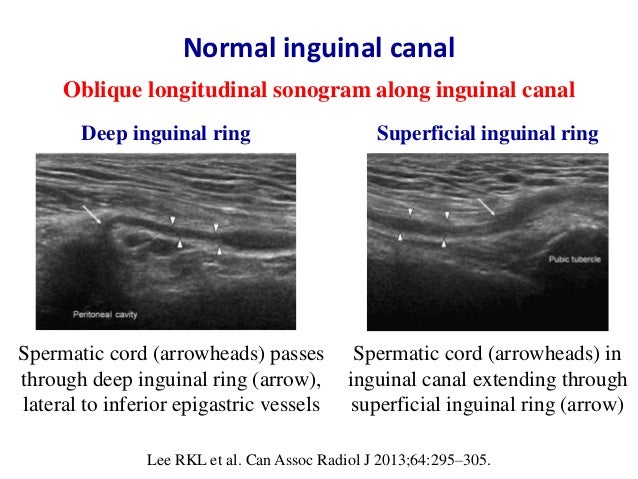 Normal inguinal canal

Oblique longitudinal sonogram along inguinal canal

Deep inguinal ring

Peritoneal cavity

Spermatic cord (arrowheads) passes through deep inguinal ring (arrow), lateral to inferior epigastric vessels

Superficial inguinal ring

Pubic tubercle

Spermatic cord (arrowheads) in inguinal canal extending through superficial inguinal ring (arrow)

Lee RKL et al. Can Assoc Radiol J 2013;64:295–305.